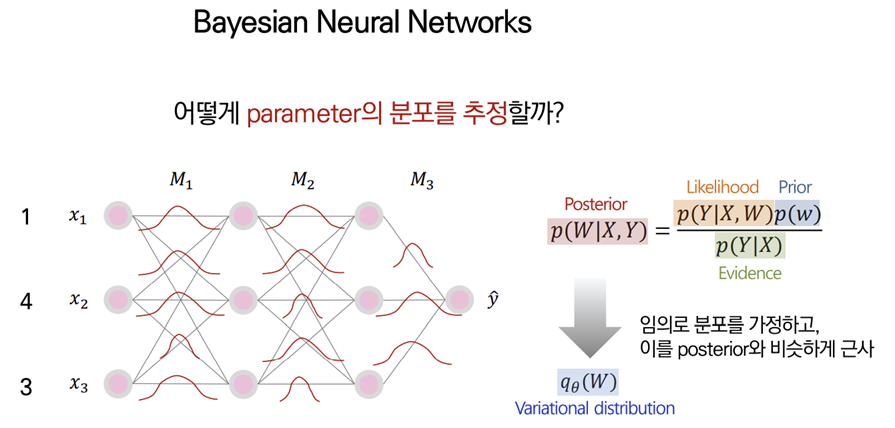 Bayesian Neural Networks

어떻게 parameter의 분포를 추정할까?

$M_1$ $M_2$ $M_3$

1 $x_1$

4 $x_2$

3 $x_3$

$\hat{y}$

Posterior

Likelihood Prior

$p(W|X,Y) = \frac{p(Y|X,W)p(w)}{p(Y|X)}$

Evidence

임의로 분포를 가정하고, 이를 posterior와 비슷하게 근사

$q_\theta(W)$

Variational distribution